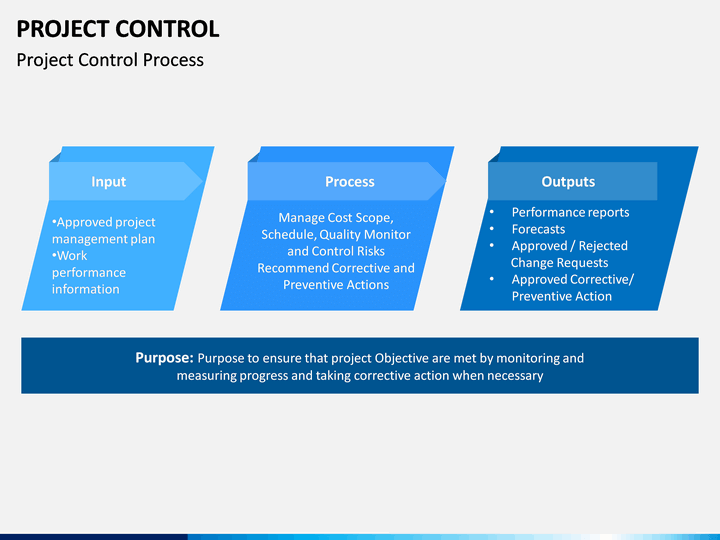 PROJECT CONTROL
Project Control Process

Input
•Approved project management plan
•Work performance information

Process
Manage Cost Scope, Schedule, Quality Monitor and Control Risks Recommend Corrective and Preventive Actions

Outputs
• Performance reports
• Forecasts
• Approved / Rejected Change Requests
• Approved Corrective/ Preventive Action

Purpose: Purpose to ensure that project Objective are met by monitoring and measuring progress and taking corrective action when necessary